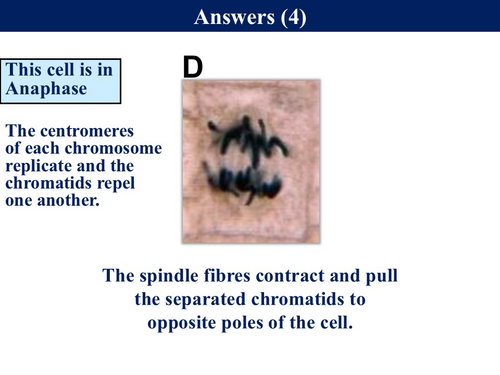 Answers (4)

This cell is in Anaphase

D

The centromeres of each chromosome replicate and the chromatids repel one another.

The spindle fibres contract and pull the separated chromatids to opposite poles of the cell.